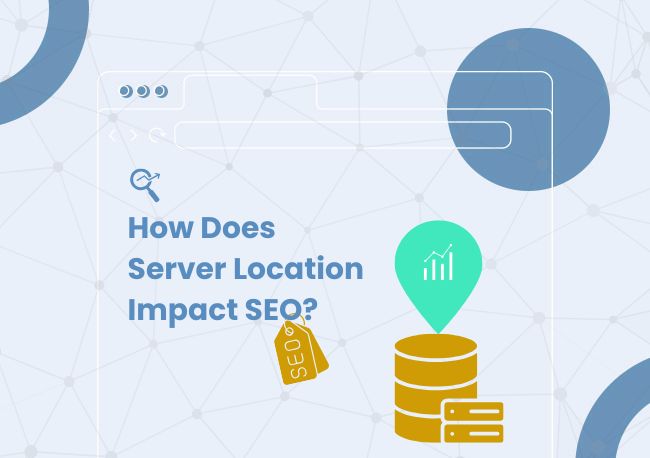 How Does Server Location Impact SEO?

SEO